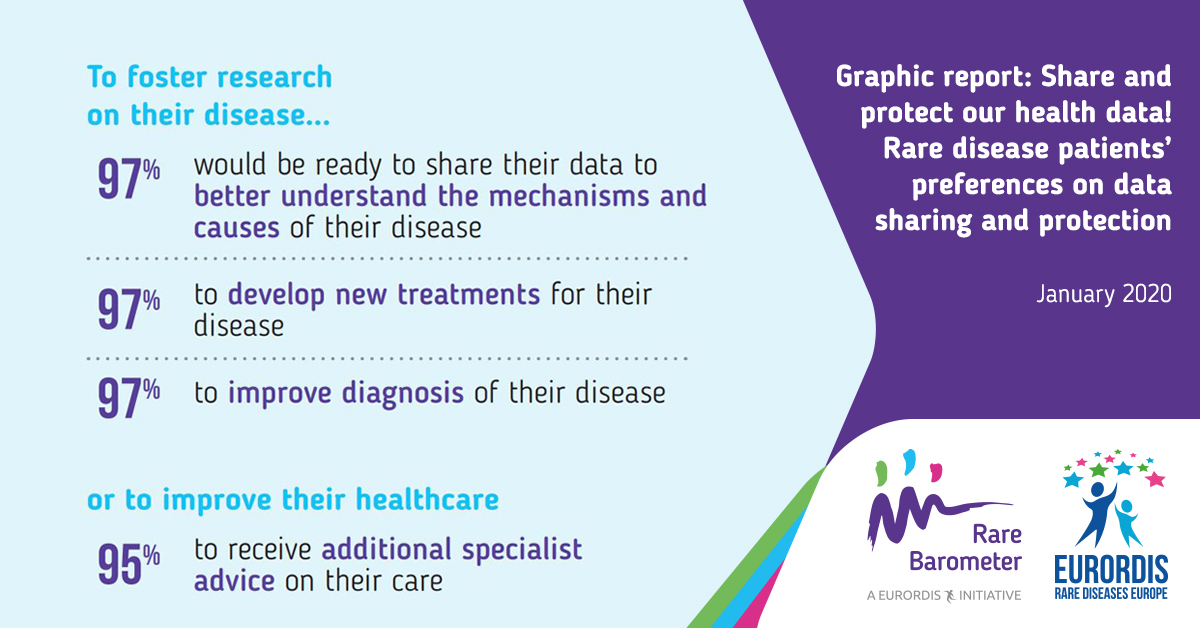 To foster research on their disease...

97% would be ready to share their data to better understand the mechanisms and causes of their disease

97% to develop new treatments for their disease

97% to improve diagnosis of their disease

or to improve their healthcare

95% to receive additional specialist advice on their care

Graphic report: Share and protect our health data! Rare disease patients' preferences on data sharing and protection

January 2020

Rare Barometer

A EURORDIS INITIATIVE

EURORDIS
RARE DISEASES EUROPE